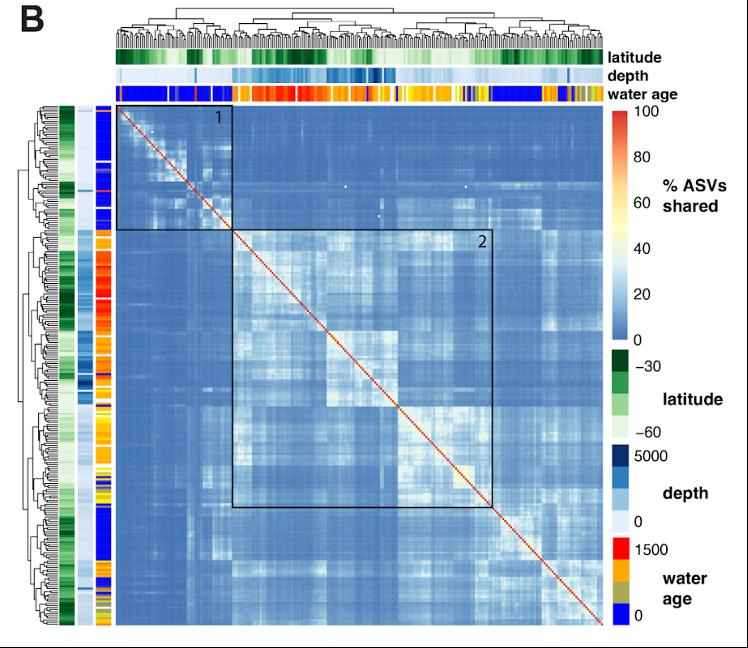 B

latitude
depth
water age

1
2

100
80
60
40
20
0
% ASVs shared

−30
−60
latitude

5000
0
depth

1500
0
water age